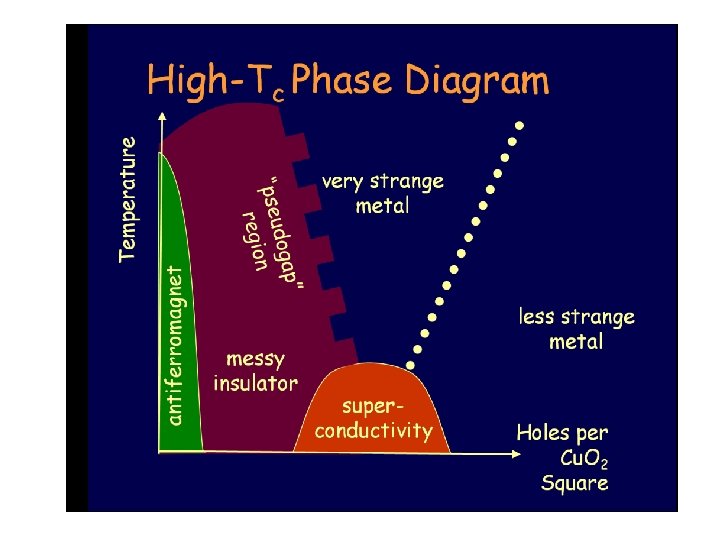 High-$T_c$ Phase Diagram

Temperature

antiferromagnet

"pseudogap" region

very strange metal

messy insulator

super-conductivity

less strange metal

Holes per $CuO_2$ Square